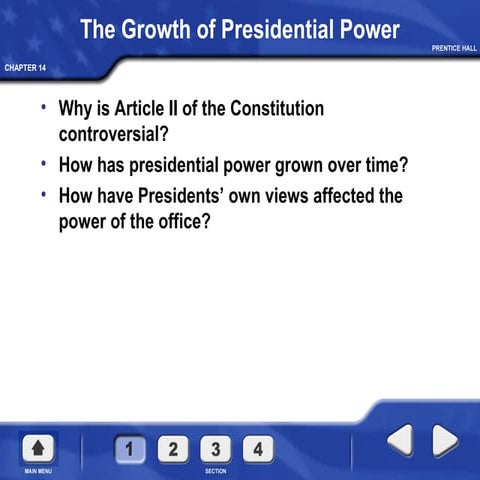 The Growth of Presidential Power

PRENTICE HALL

CHAPTER 14

• Why is Article II of the Constitution controversial?
• How has presidential power grown over time?
• How have Presidents' own views affected the power of the office?

MAIN MENU

1 2 3 4

SECTION